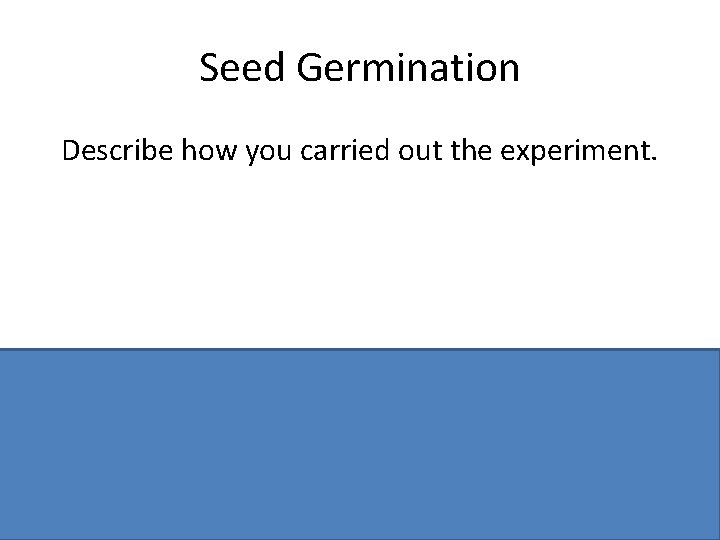 Seed Germination

Describe how you carried out the experiment.